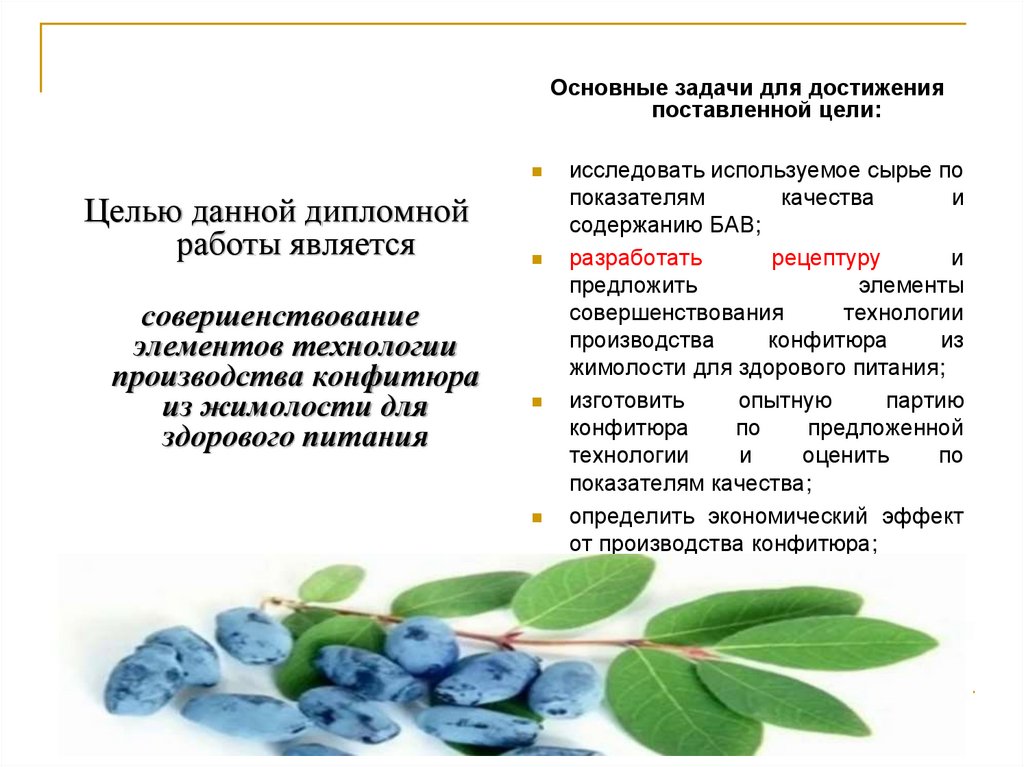 Целью данной дипломной работы является

совершенствование элементов технологии производства конфитюра из жимолости для здорового питания

Основные задачи для достижения поставленной цели:

исследовать используемое сырье по показателям качества и содержанию БАВ;

разработать рецептуру и предложить элементы совершенствования технологии производства конфитюра из жимолости для здорового питания;

изготовить опытную партию конфитюра по предложенной технологии и оценить по показателям качества;

определить экономический эффект от производства конфитюра;